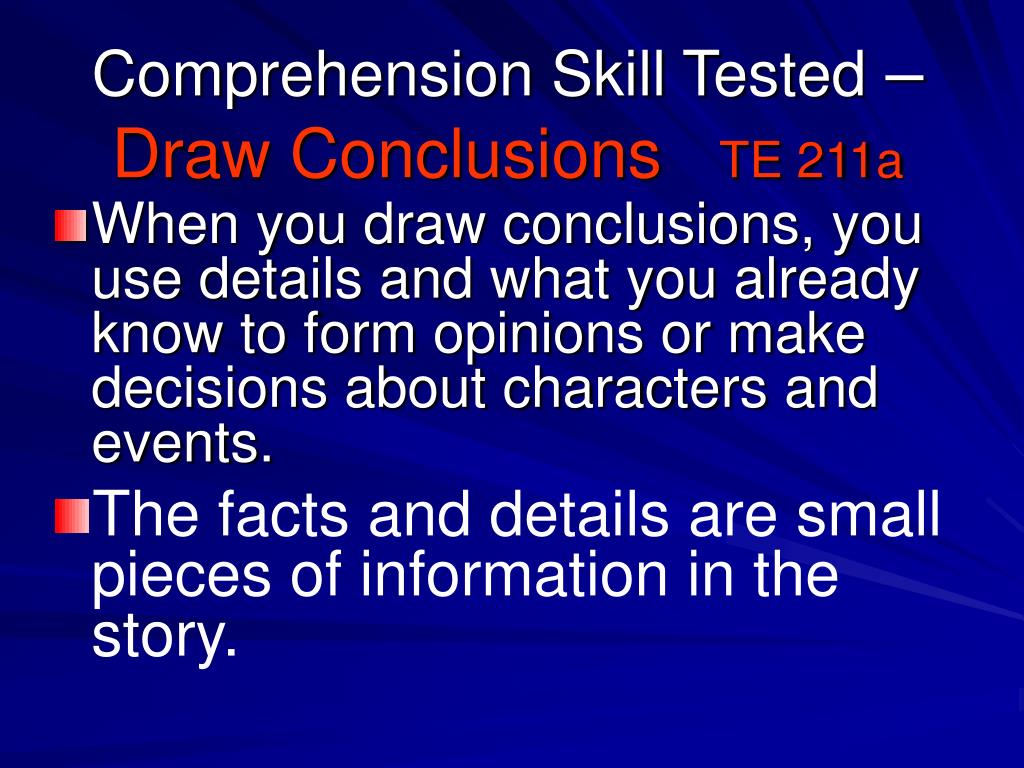 Comprehension Skill Tested – Draw Conclusions TE 211a

When you draw conclusions, you use details and what you already know to form opinions or make decisions about characters and events.

The facts and details are small pieces of information in the story.